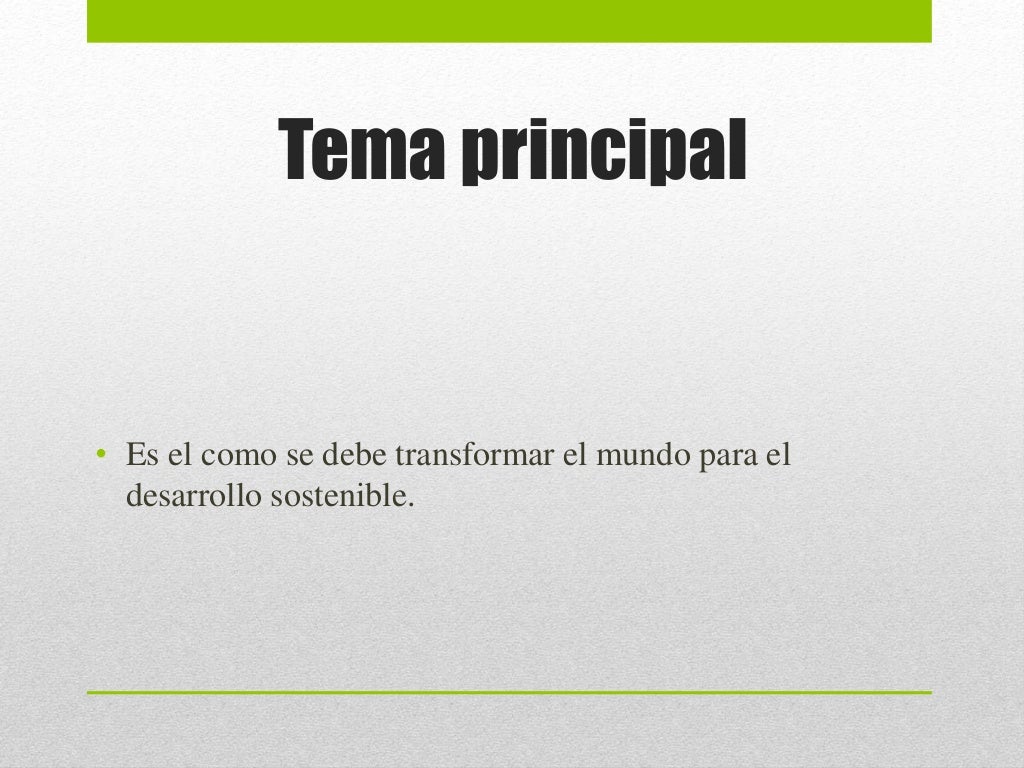 Tema principal

• Es el como se debe transformar el mundo para el desarrollo sostenible.